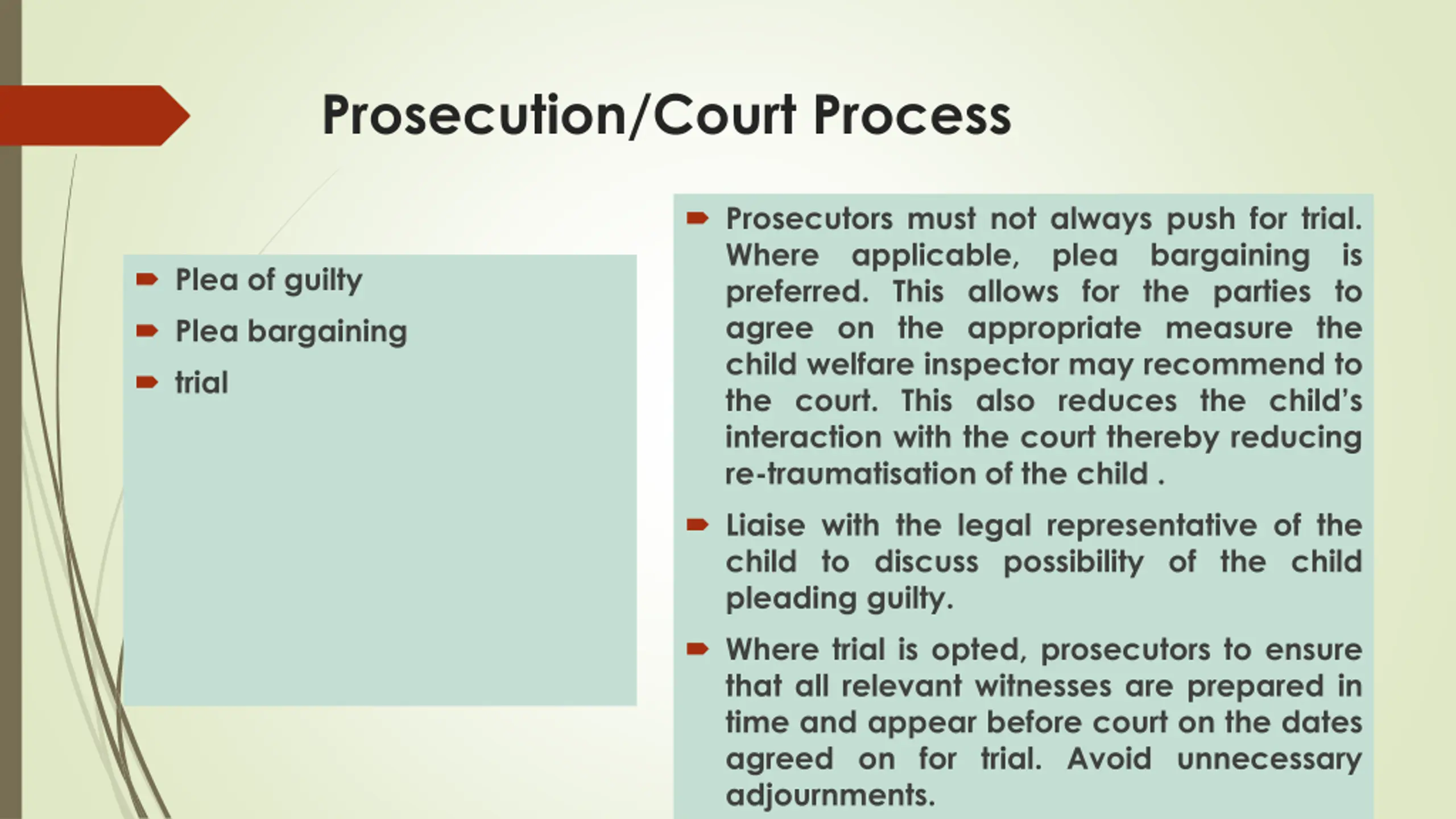 Prosecution/Court Process

Plea of guilty

Plea bargaining

trial

Prosecutors must not always push for trial. Where applicable, plea bargaining is preferred. This allows for the parties to agree on the appropriate measure the child welfare inspector may recommend to the court. This also reduces the child's interaction with the court thereby reducing re-traumatisation of the child .

Liaise with the legal representative of the child to discuss possibility of the child pleading guilty.

Where trial is opted, prosecutors to ensure that all relevant witnesses are prepared in time and appear before court on the dates agreed on for trial. Avoid unnecessary adjournments.